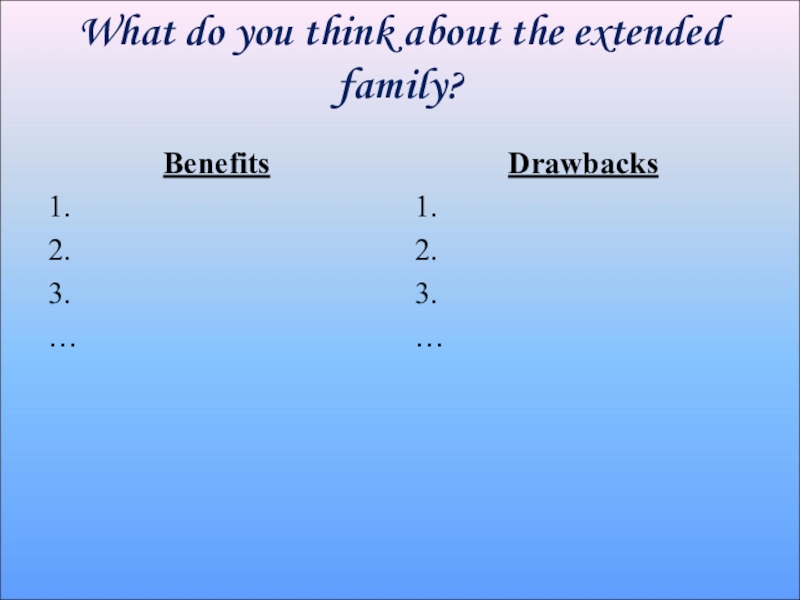 What do you think about the extended family?

Benefits
1.
2.
3.
…

Drawbacks
1.
2.
3.
…